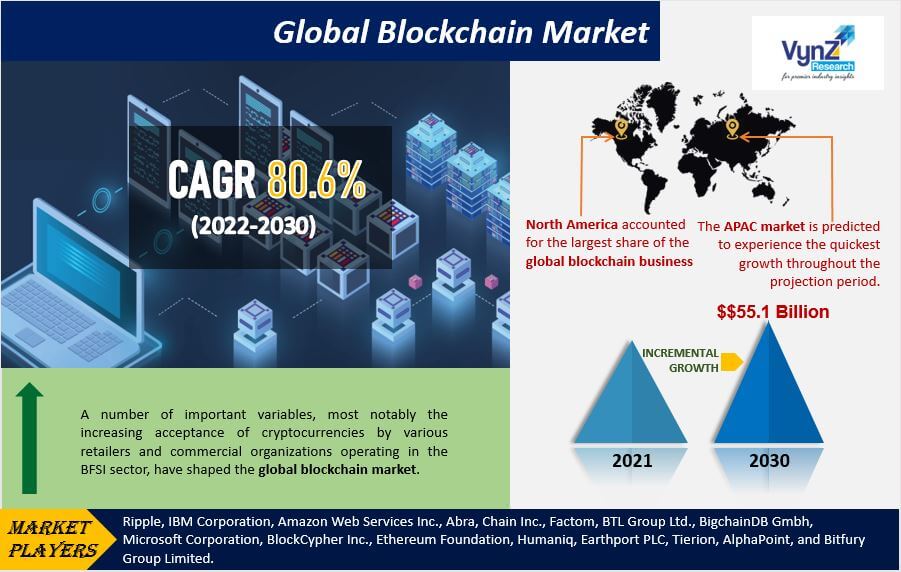 Global Blockchain Market

VynZ Research
for premier industry insights

CAGR 80.6%
(2022-2030)

North America accounted for the largest share of the global blockchain business

The APAC market is predicted to experience the quickest growth throughout the projection period.

$$55.1 Billion

INCREMENTAL GROWTH

2021

2030

A number of important variables, most notably the increasing acceptance of cryptocurrencies by various retailers and commercial organizations operating in the BFSI sector, have shaped the global blockchain market.

MARKET PLAYERS

Ripple, IBM Corporation, Amazon Web Services Inc., Abra, Chain Inc., Factom, BTL Group Ltd., BigchainDB Gmbh, Microsoft Corporation, BlockCypher Inc., Ethereum Foundation, Humaniq, Earthport PLC, Tierion, AlphaPoint, and Bitfury Group Limited.